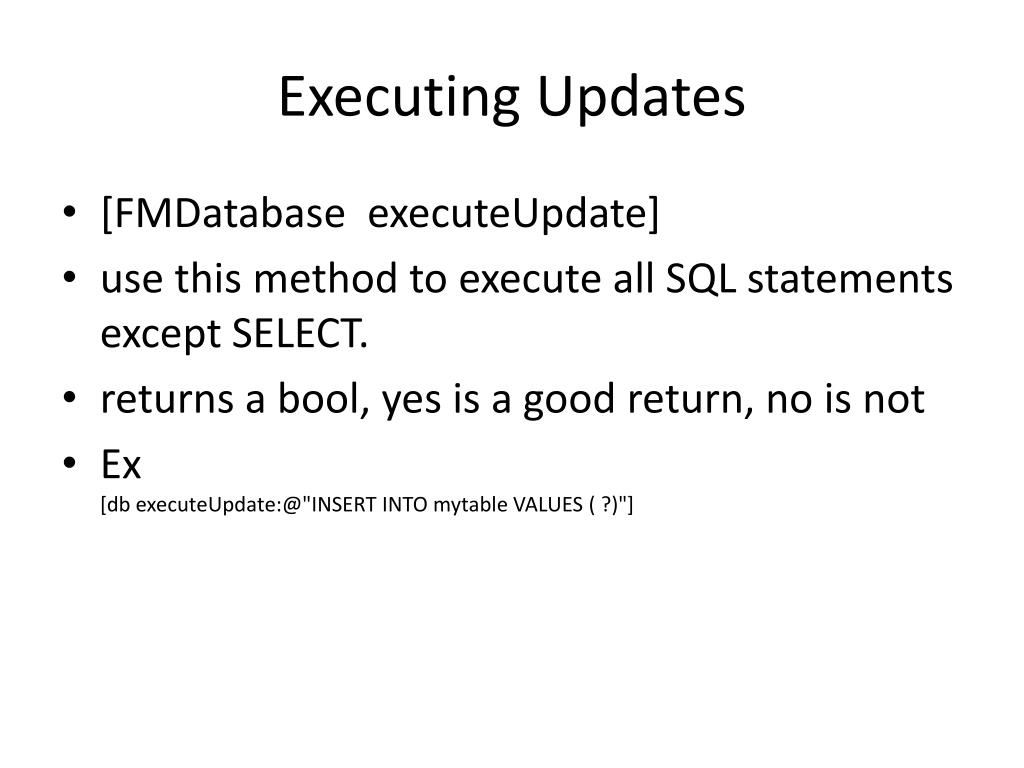 Executing Updates

• [FMDatabase executeUpdate]
• use this method to execute all SQL statements except SELECT.
• returns a bool, yes is a good return, no is not
• Ex
[db executeUpdate:@"INSERT INTO mytable VALUES ( ?)"]